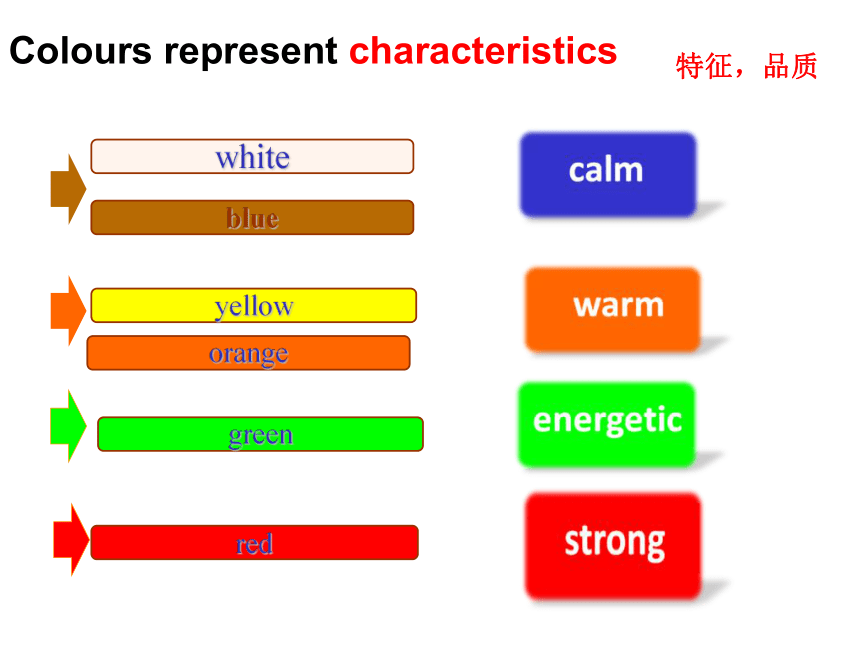 Colours represent characteristics 特征，品质

white
blue

yellow
orange

green

red

calm

warm

energetic

strong